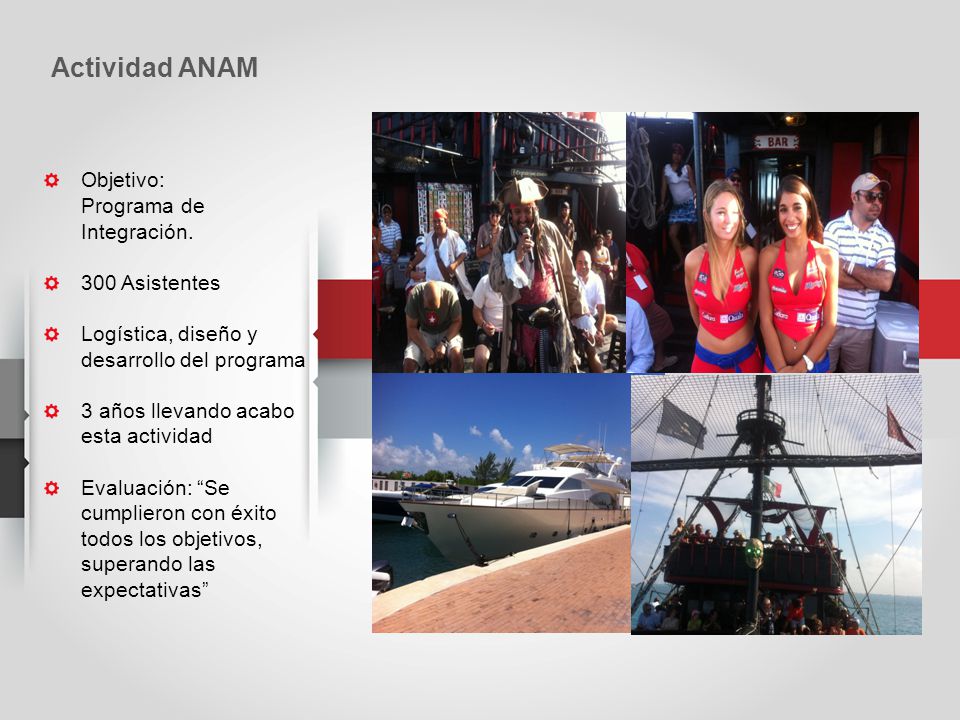 Actividad ANAM

Objetivo: Programa de Integración.

300 Asistentes

Logística, diseño y desarrollo del programa

3 años llevando acabo esta actividad

Evaluación: “Se cumplieron con éxito todos los objetivos, superando las expectativas”

BAR